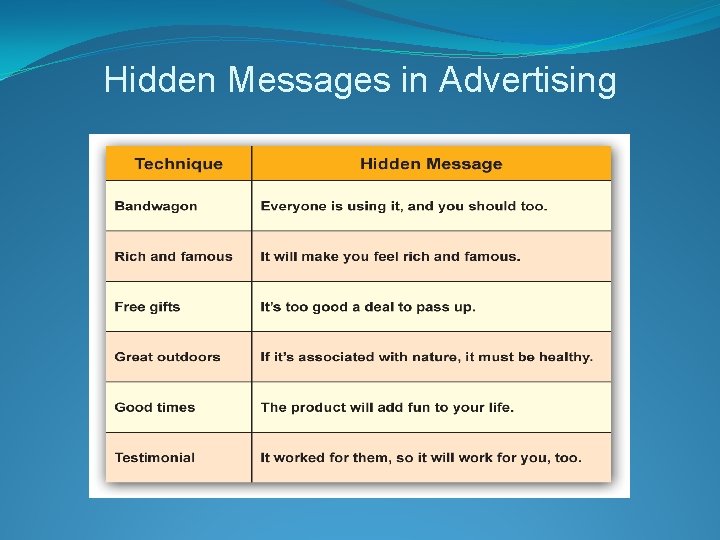 Hidden Messages in Advertising

| Technique | Hidden Message |
|---|---|
| Bandwagon | Everyone is using it, and you should too. |
| Rich and famous | It will make you feel rich and famous. |
| Free gifts | It's too good a deal to pass up. |
| Great outdoors | If it's associated with nature, it must be healthy. |
| Good times | The product will add fun to your life. |
| Testimonial | It worked for them, so it will work for you, too. |